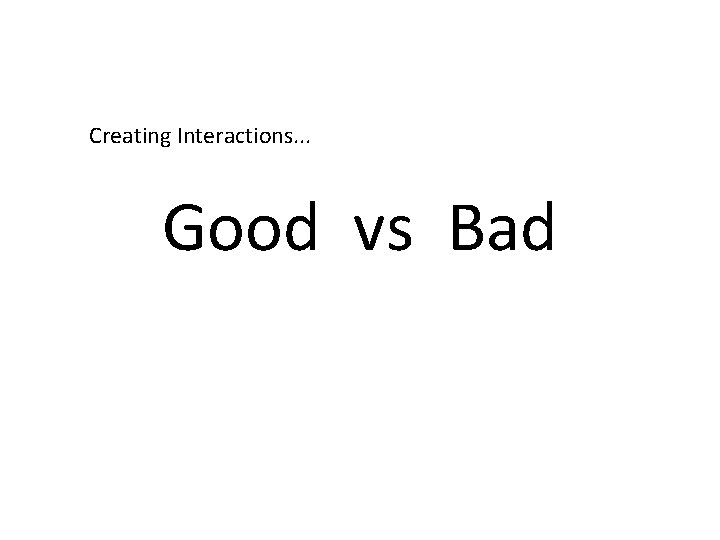 Creating Interactions...

Good vs Bad